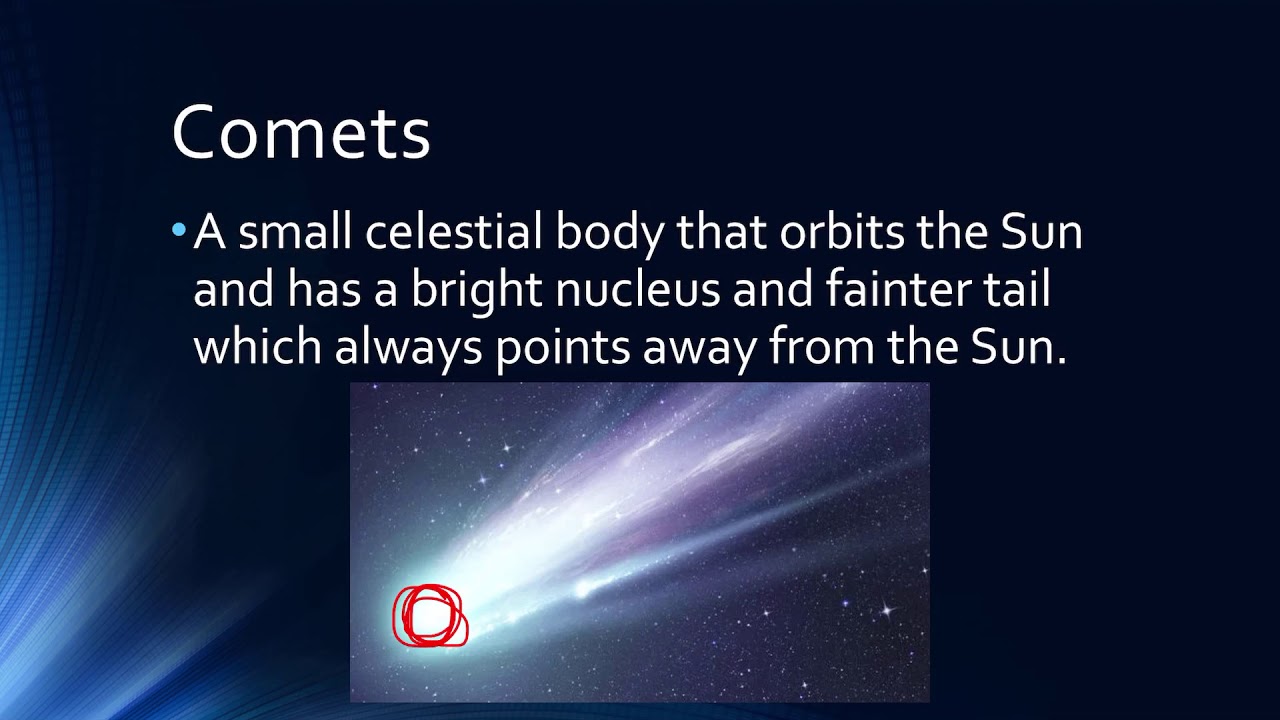 Comets

• A small celestial body that orbits the Sun and has a bright nucleus and fainter tail which always points away from the Sun.